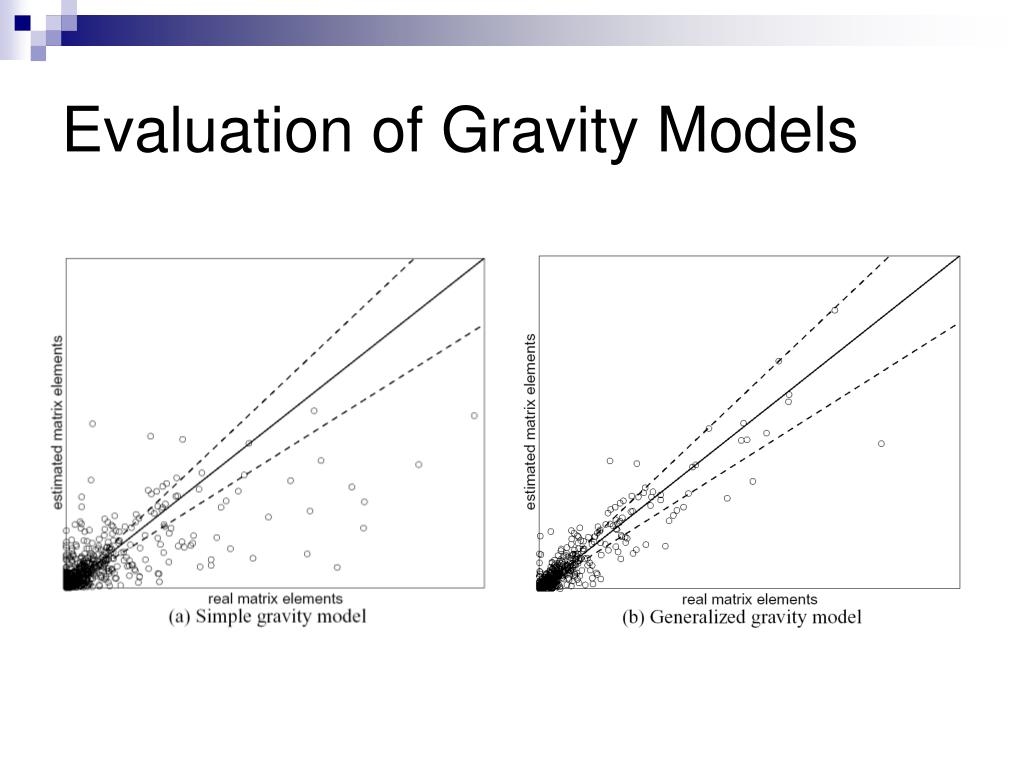 Evaluation of Gravity Models

estimated matrix elements

real matrix elements

(a) Simple gravity model

estimated matrix elements

real matrix elements

(b) Generalized gravity model